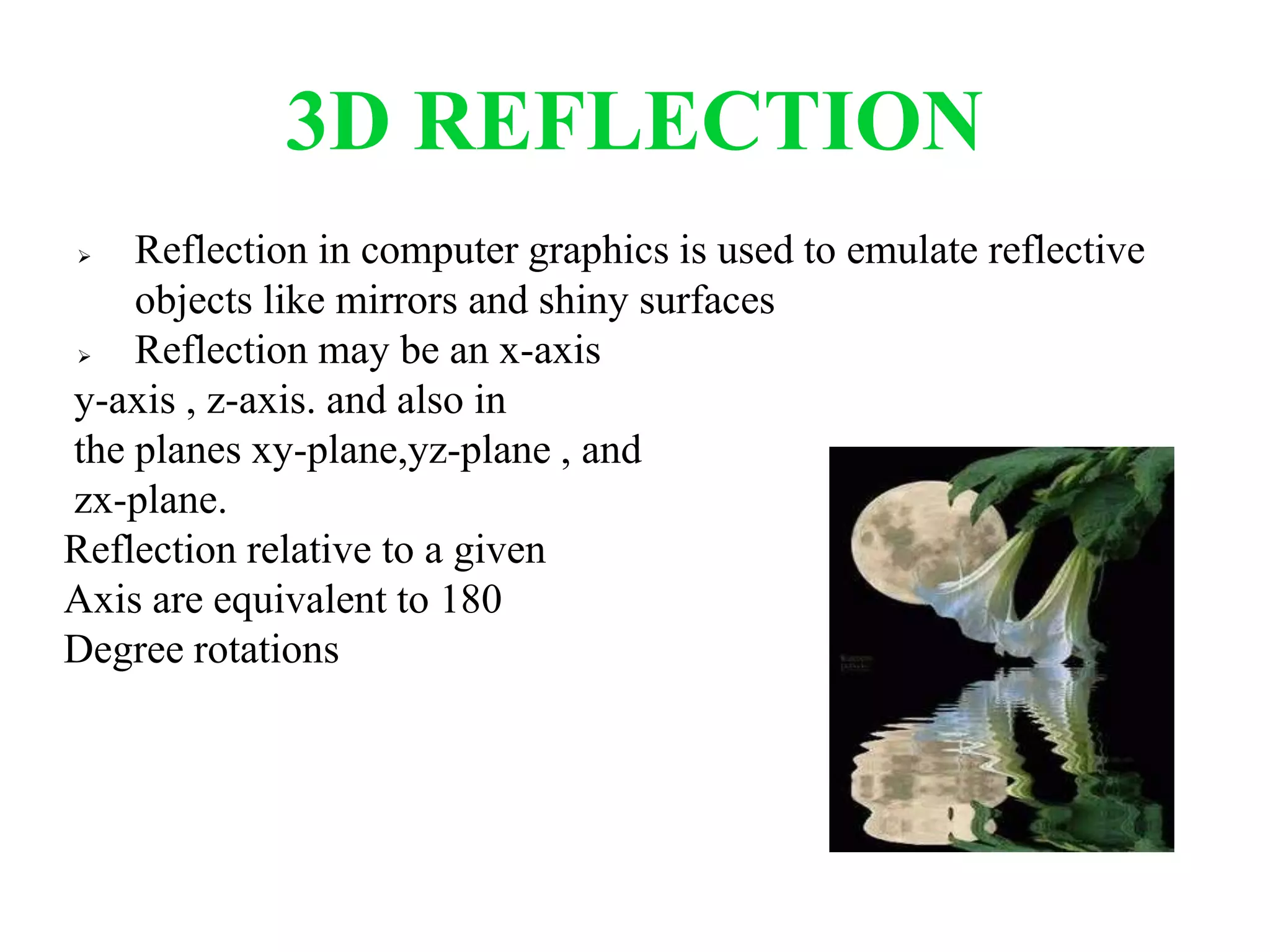 3D REFLECTION

➢ Reflection in computer graphics is used to emulate reflective objects like mirrors and shiny surfaces

➢ Reflection may be an x-axis
y-axis , z-axis. and also in
the planes xy-plane,yz-plane , and
zx-plane.
Reflection relative to a given
Axis are equivalent to 180
Degree rotations